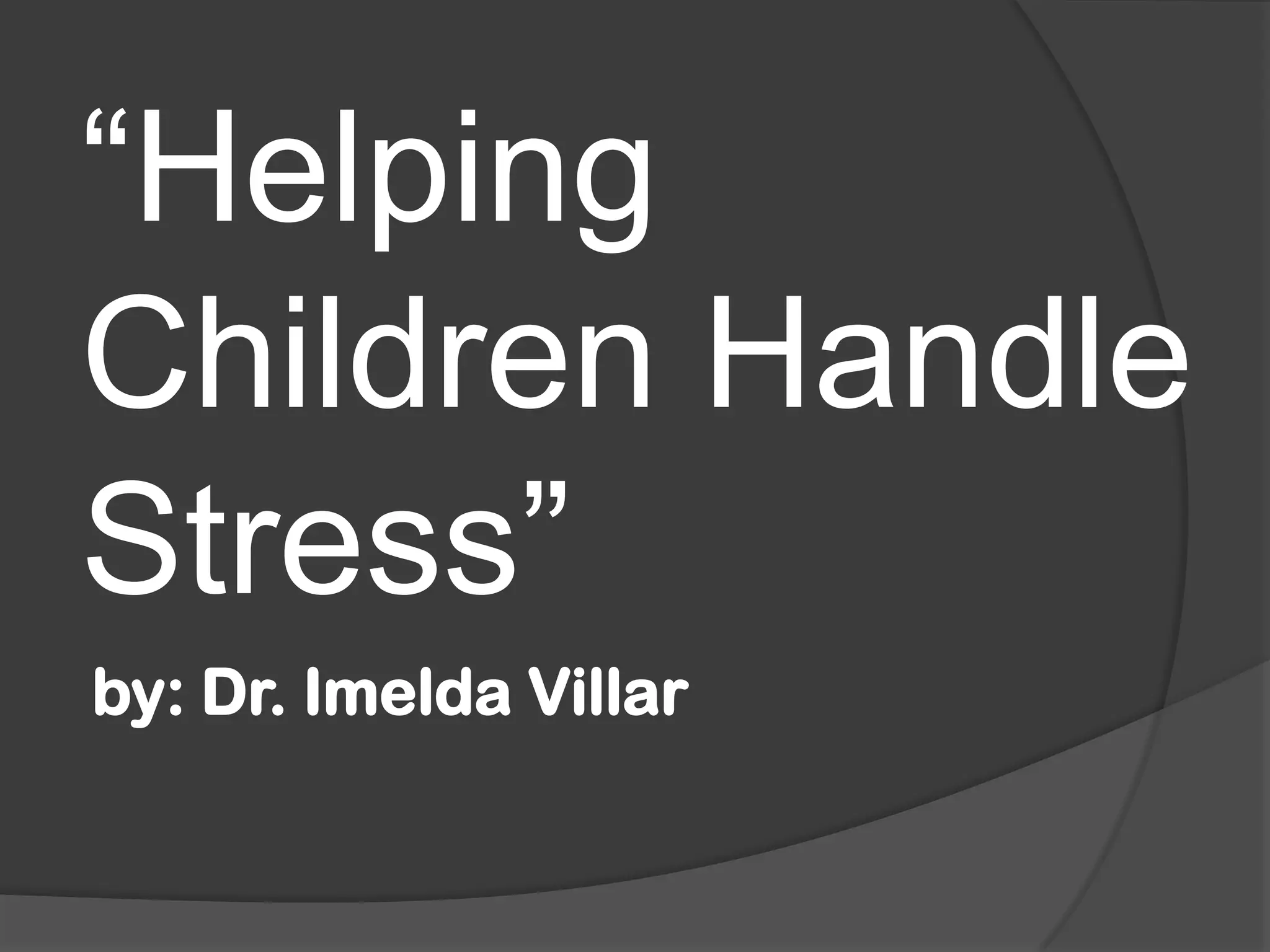 “Helping Children Handle Stress”

by: Dr. Imelda Villar